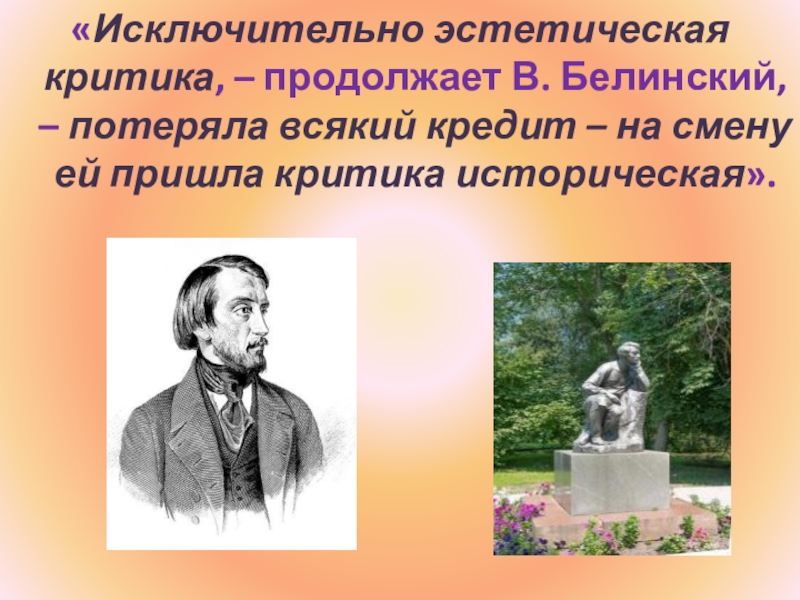 «Исключительно эстетическая критика, – продолжает В. Белинский, – потеряла всякий кредит – на смену ей пришла критика историческая».